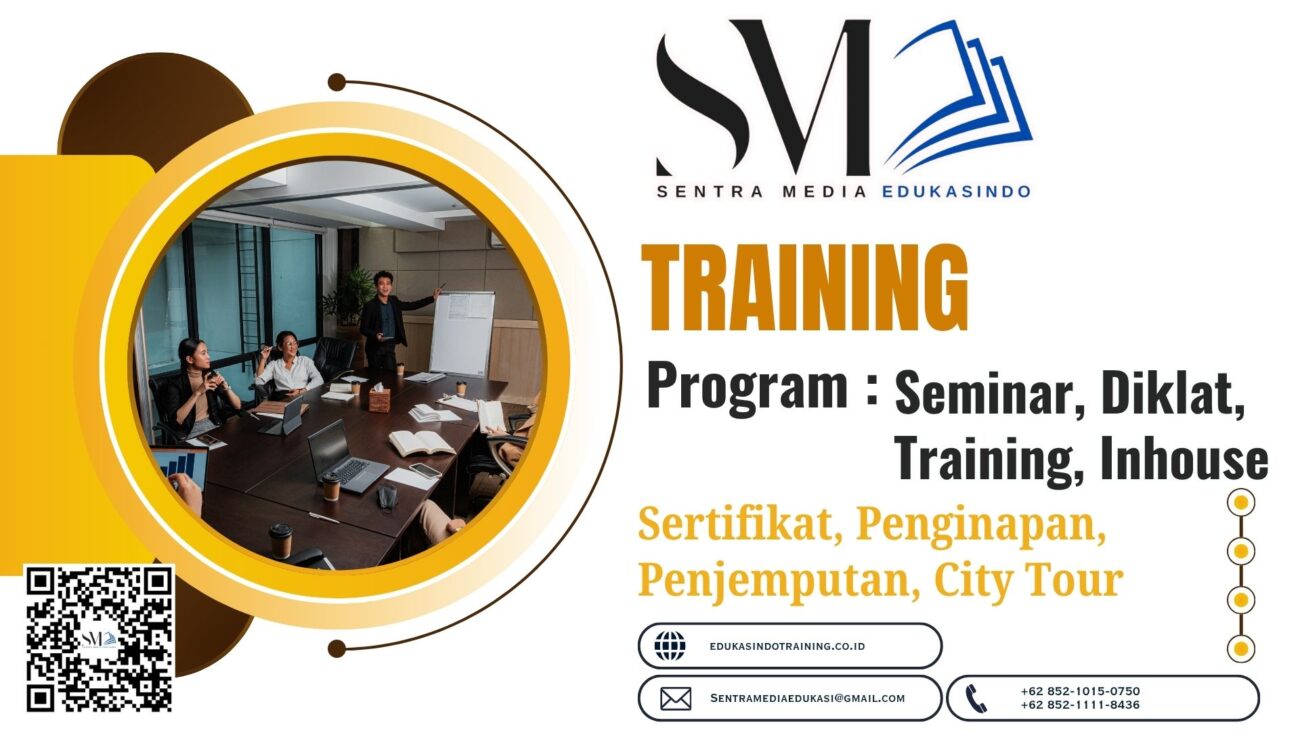 SM

SENTRA MEDIA EDUKASINDO

TRAINING

Program : Seminar, Diklat, Training, Inhouse

Sertifikat, Penginapan, Penjemputan, City Tour

EDUKASINDOTRAINING.CO.ID

SENTRAMEDIAEDUKASI@GMAIL.COM

+62 852-1015-0750
+62 852-1111-8436